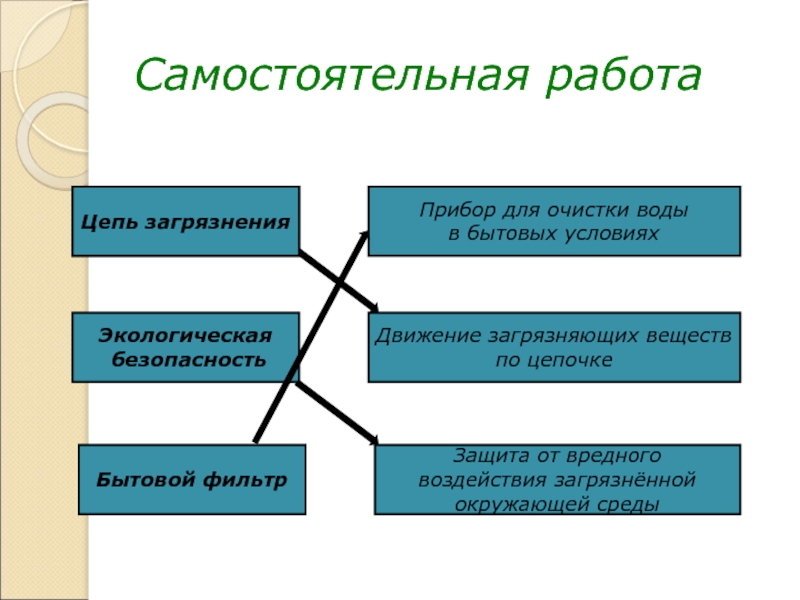 Самостоятельная работа

Цепь загрязнения

Экологическая безопасность

Бытовой фильтр

Прибор для очистки воды в бытовых условиях

Движение загрязняющих веществ по цепочке

Защита от вредного воздействия загрязнённой окружающей среды